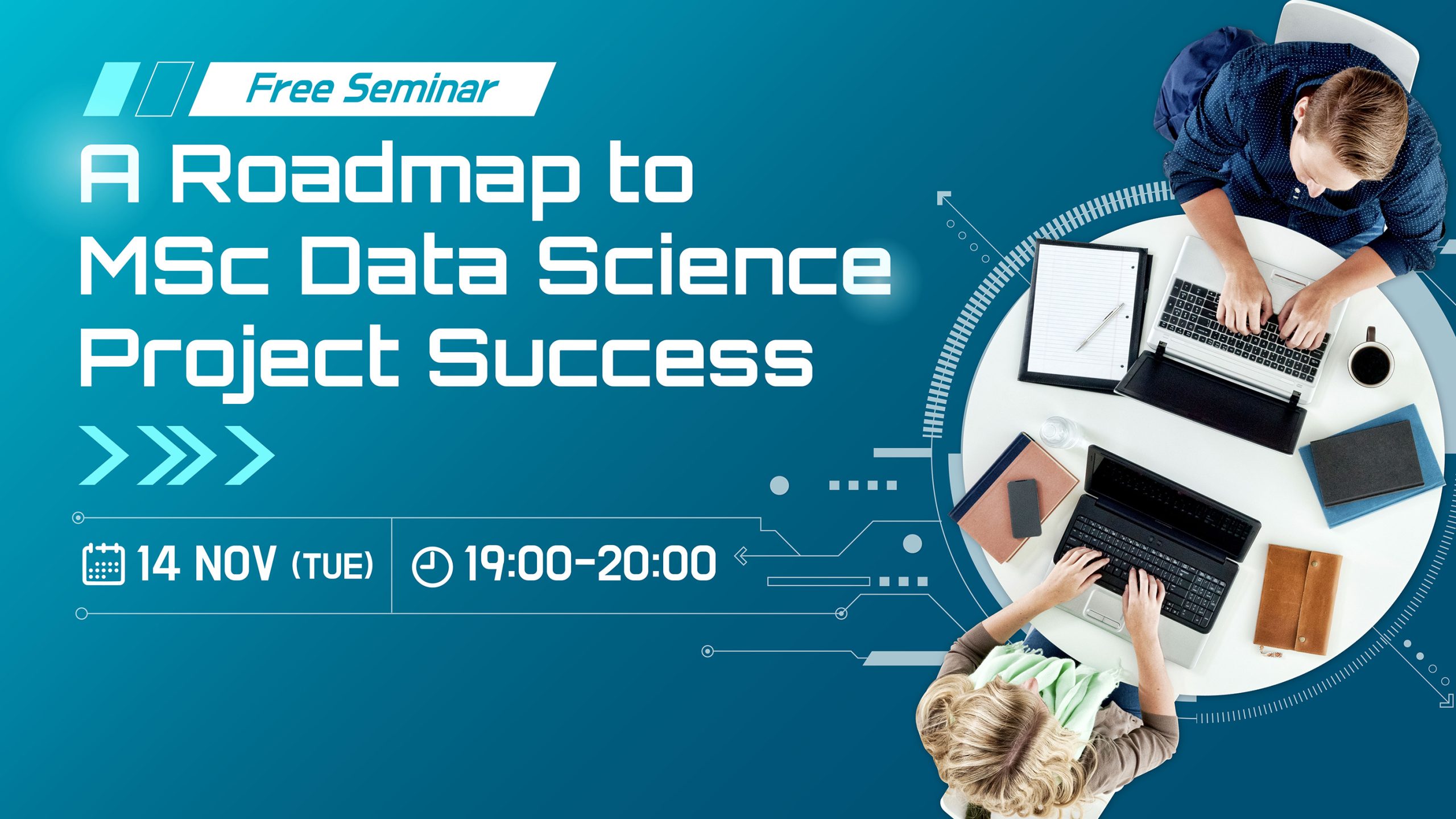 Free Seminar

A Roadmap to MSc Data Science Project Success

14 NOV (TUE)

19:00-20:00